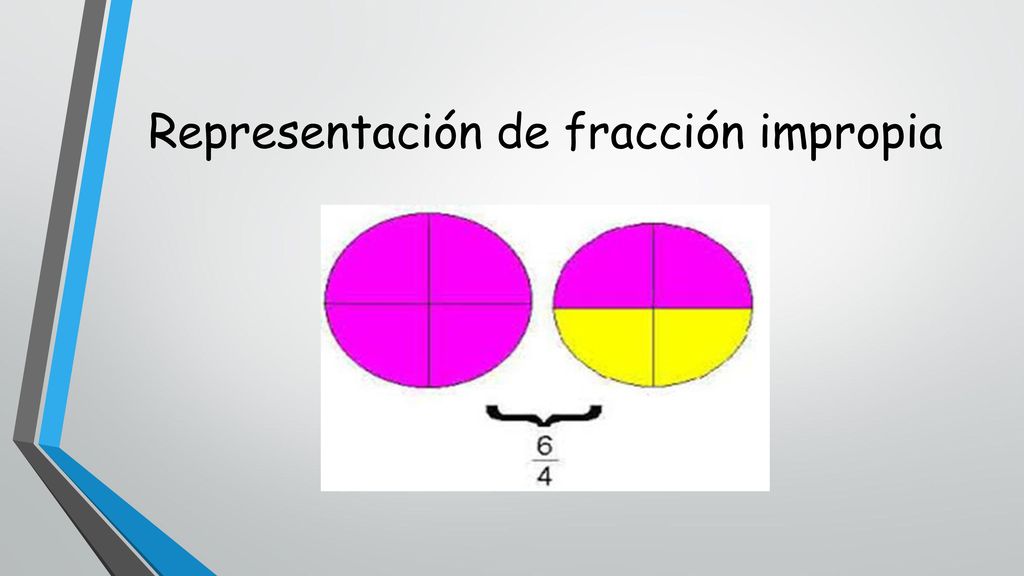 Representación de fracción impropia

$\frac{6}{4}$